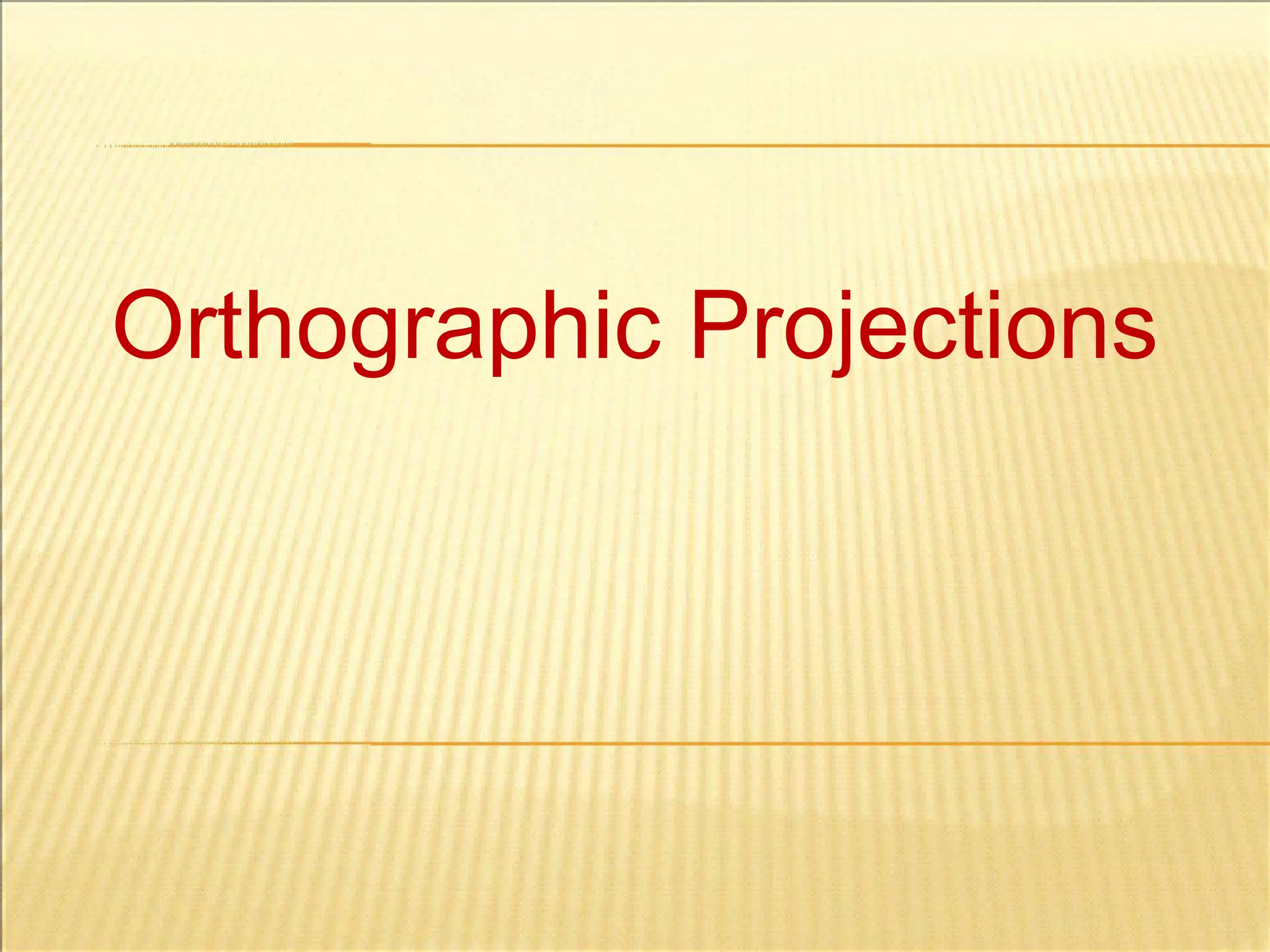 Orthographic Projections